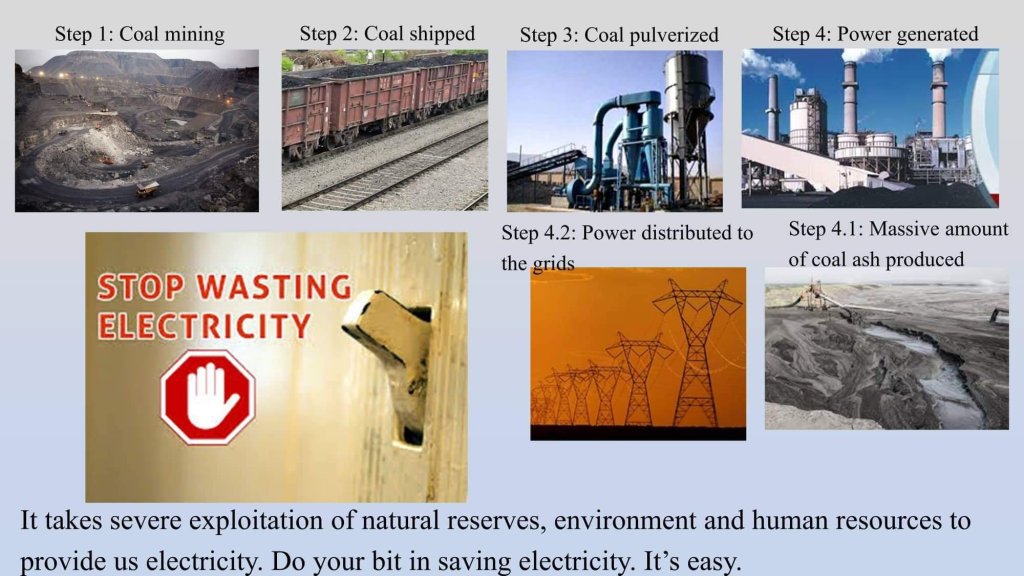 Step 1: Coal mining

Step 2: Coal shipped

Step 3: Coal pulverized

Step 4: Power generated

STOP WASTING ELECTRICITY

Step 4.2: Power distributed to the grids

Step 4.1: Massive amount of coal ash produced

It takes severe exploitation of natural reserves, environment and human resources to provide us electricity. Do your bit in saving electricity. It's easy.